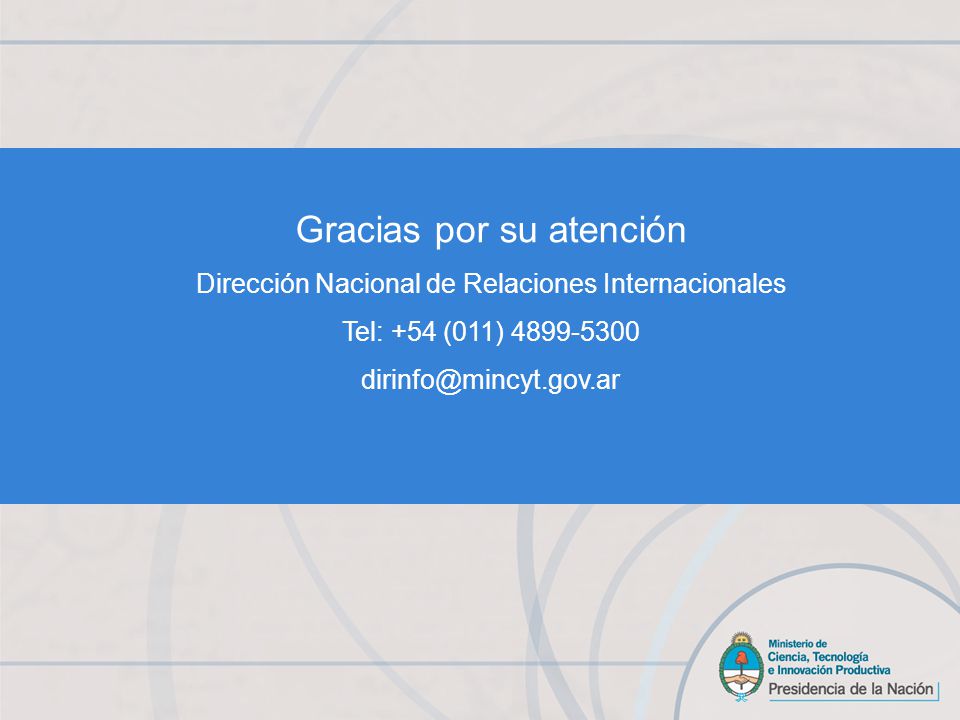 Gracias por su atención

Dirección Nacional de Relaciones Internacionales

Tel: +54 (011) 4899-5300

dirinfo@mincyt.gov.ar

Ministerio de
Ciencia, Tecnología
e Innovación Productiva
Presidencia de la Nación